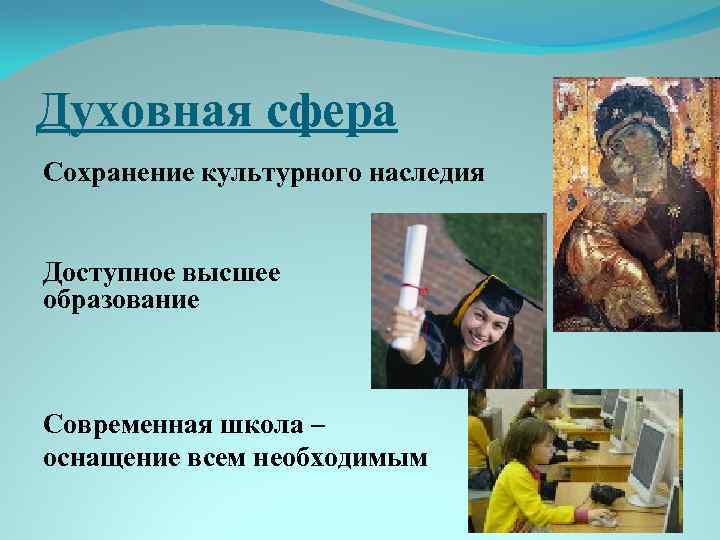 Духовная сфера

Сохранение культурного наследия

Доступное высшее образование

Современная школа – оснащение всем необходимым